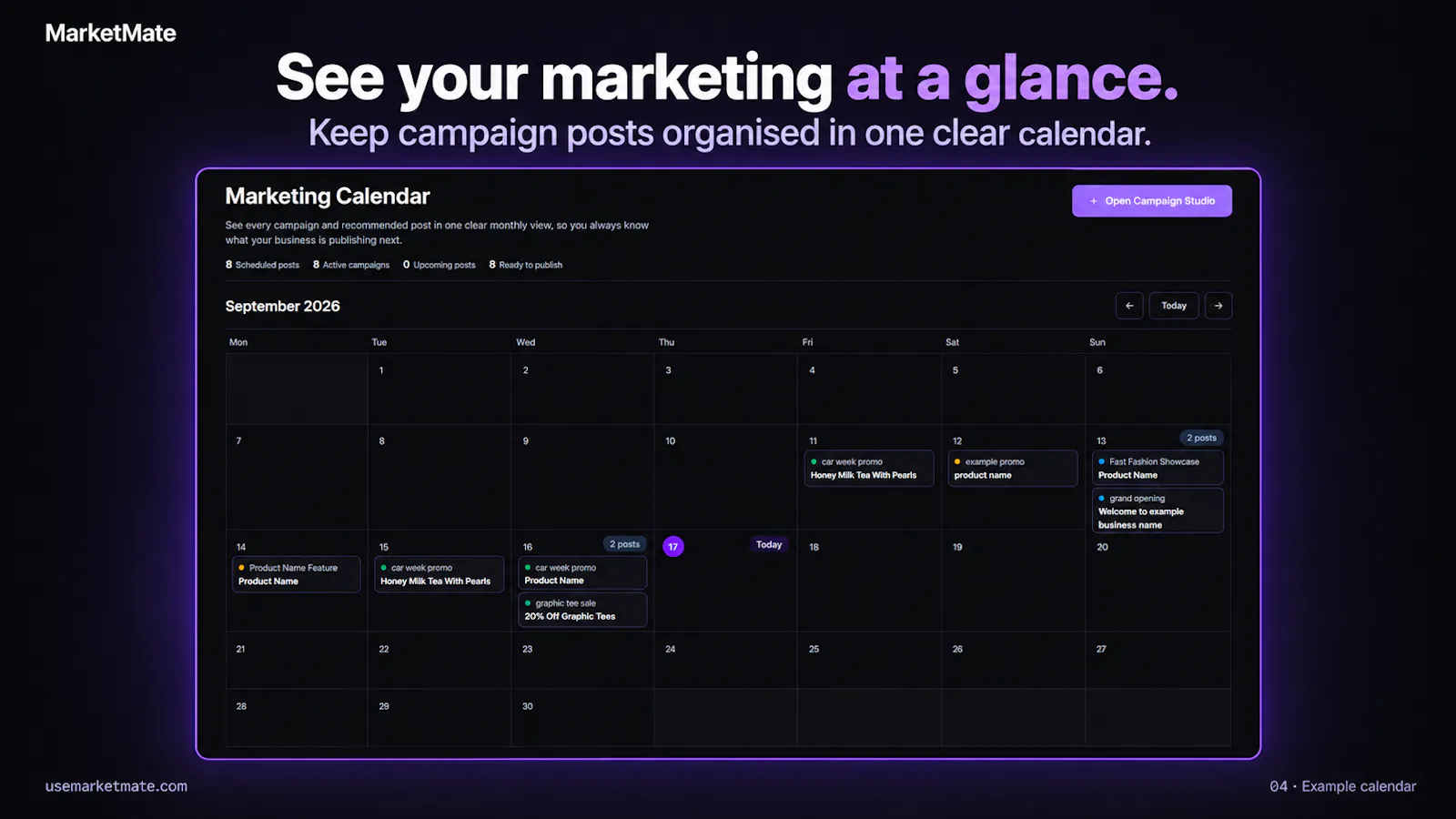 MarketMate

See your marketing at a glance.

Keep campaign posts organised in one clear calendar.

Marketing Calendar

+ Open Campaign Studio

See every campaign and recommended post in one clear monthly view, so you always know what your business is publishing next.

8 Scheduled posts 8 Active campaigns 0 Upcoming posts 8 Ready to publish

September 2026

← Today →

| Mon | Tue | Wed | Thu | Fri | Sat | Sun |
|---|---|---|---|---|---|---|
| | 1 | 2 | 3 | 4 | 5 | 6 |
| 7 | 8 | 9 | 10 | 11 car week promo Honey Milk Tea With Pearls | 12 example promo product name | 13 2 posts Fast Fashion Showcase Product Name grand opening Welcome to example business name |
| 14 Product Name Feature Product Name | 15 car week promo Honey Milk Tea With Pearls | 16 2 posts car week promo Product Name graphic tee sale 20% Off Graphic Tees | 17 Today | 18 | 19 | 20 |
| 21 | 22 | 23 | 24 | 25 | 26 | 27 |
| 28 | 29 | 30 | | | | |

usemarketmate.com

04 · Example calendar